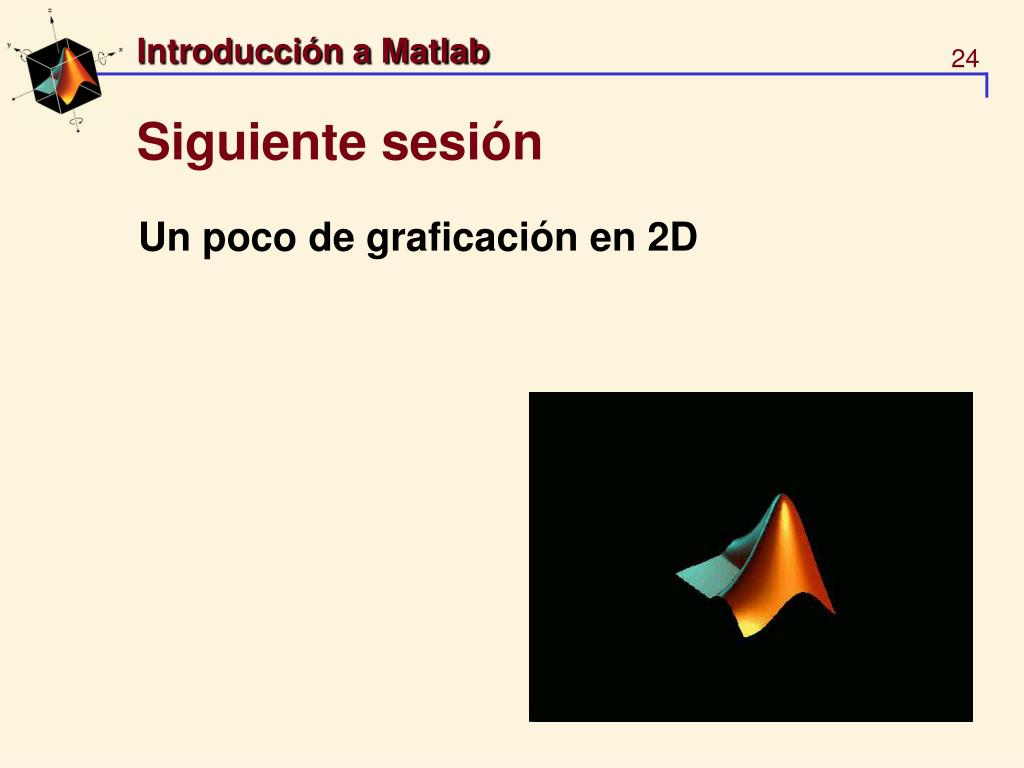 Introducción a Matlab

24

Siguiente sesión

Un poco de graficación en 2D